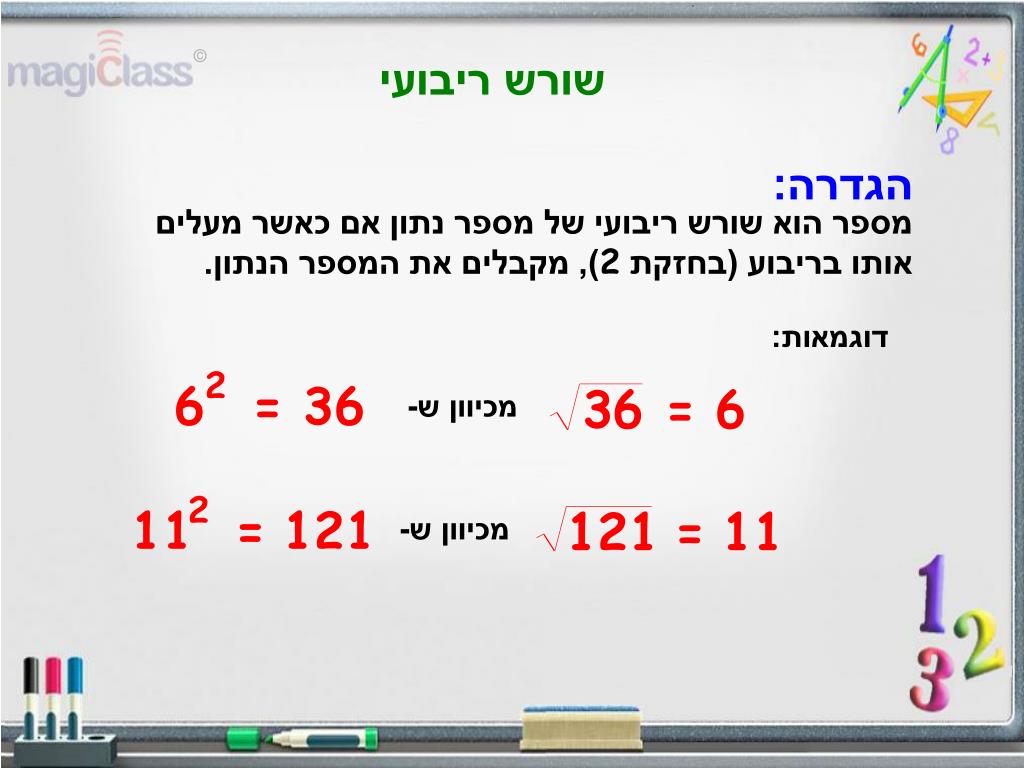 magiClass ©

שורש ריבועי

הגדרה:
מספר הוא שורש ריבועי של מספר נתון אם כאשר מעלים אותו בריבוע (בחזקת 2), מקבלים את המספר הנתון.

דוגמאות:

$\sqrt{36} = 6$ מכיוון ש- $6^2 = 36$

$\sqrt{121} = 11$ מכיוון ש- $11^2 = 121$